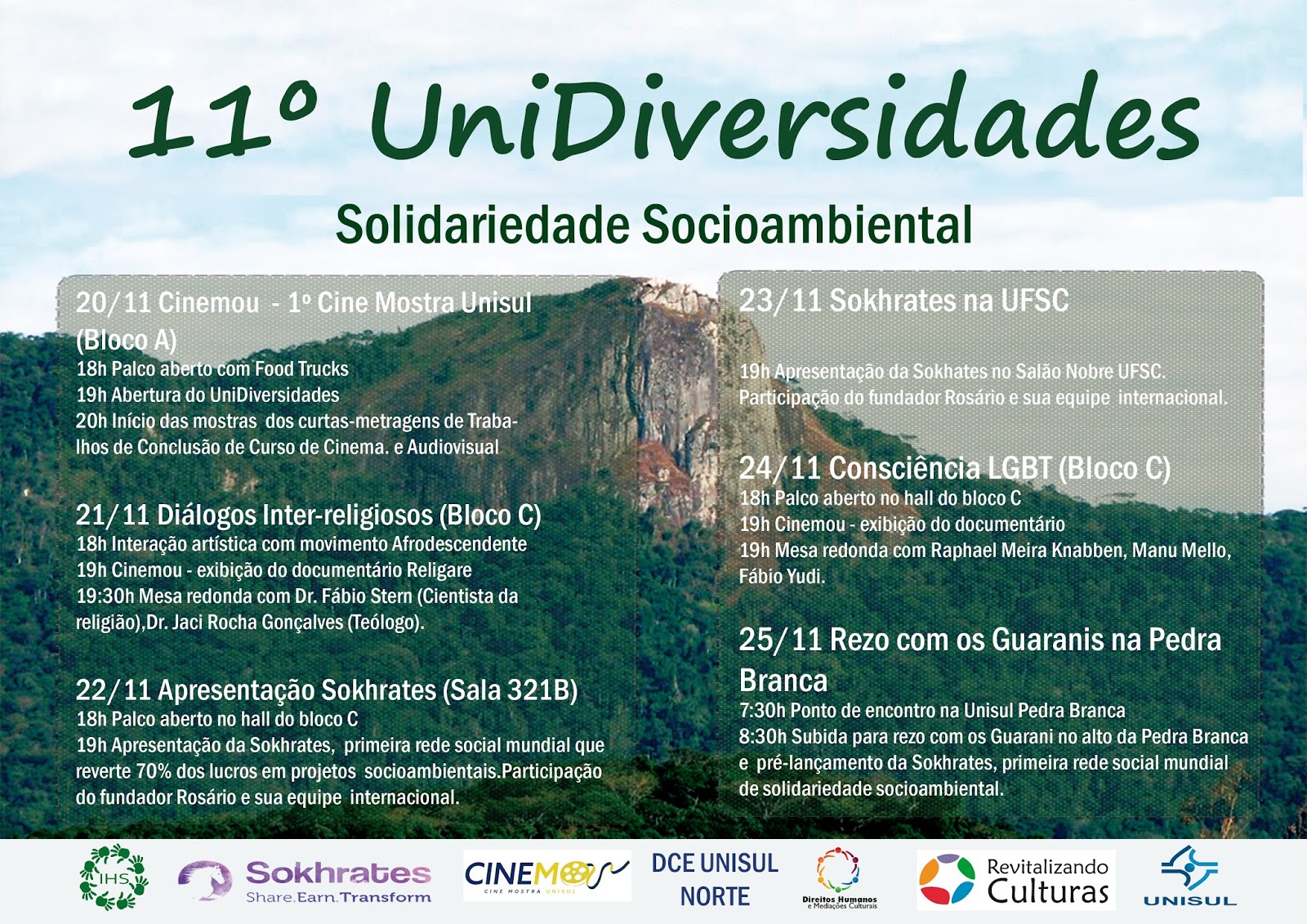 11º UniDiversidades

Solidariedade Socioambiental

20/11 Cinemou - 1º Cine Mostra Unisul (Bloco A)
18h Palco aberto com Food Trucks
19h Abertura do UniDiversidades
20h Início das mostras dos curtas-metragens de Trabalhos de Conclusão de Curso de Cinema. e Audiovisual

21/11 Diálogos Inter-religiosos (Bloco C)
18h Interação artística com movimento Afrodescendente
19h Cinemou - exibição do documentário Religare
19:30h Mesa redonda com Dr. Fábio Stern (Cientista da religião),Dr. Jaci Rocha Gonçalves (Teólogo).

22/11 Apresentação Sokhrates (Sala 321B)
18h Palco aberto no hall do bloco C
19h Apresentação da Sokhrates, primeira rede social mundial que reverte 70% dos lucros em projetos socioambientais.Participação do fundador Rosário e sua equipe internacional.

23/11 Sokhrates na UFSC

19h Apresentação da Sokhates no Salão Nobre UFSC. Participação do fundador Rosário e sua equipe internacional.

24/11 Consciência LGBT (Bloco C)
18h Palco aberto no hall do bloco C
19h Cinemou - exibição do documentário
19h Mesa redonda com Raphael Meira Knabben, Manu Mello, Fábio Yudi.

25/11 Rezo com os Guaranis na Pedra Branca
7:30h Ponto de encontro na Unisul Pedra Branca
8:30h Subida para rezo com os Guarani no alto da Pedra Branca e pré-lançamento da Sokhrates, primeira rede social mundial de solidariedade socioambiental.

IHS

Sokhrates
Share.Earn.Transform

CINEMOU
CINE MOSTRA UNISUL

DCE UNISUL NORTE

Direitos Humanos e Mediações Culturais

Revitalizando Culturas

UNISUL